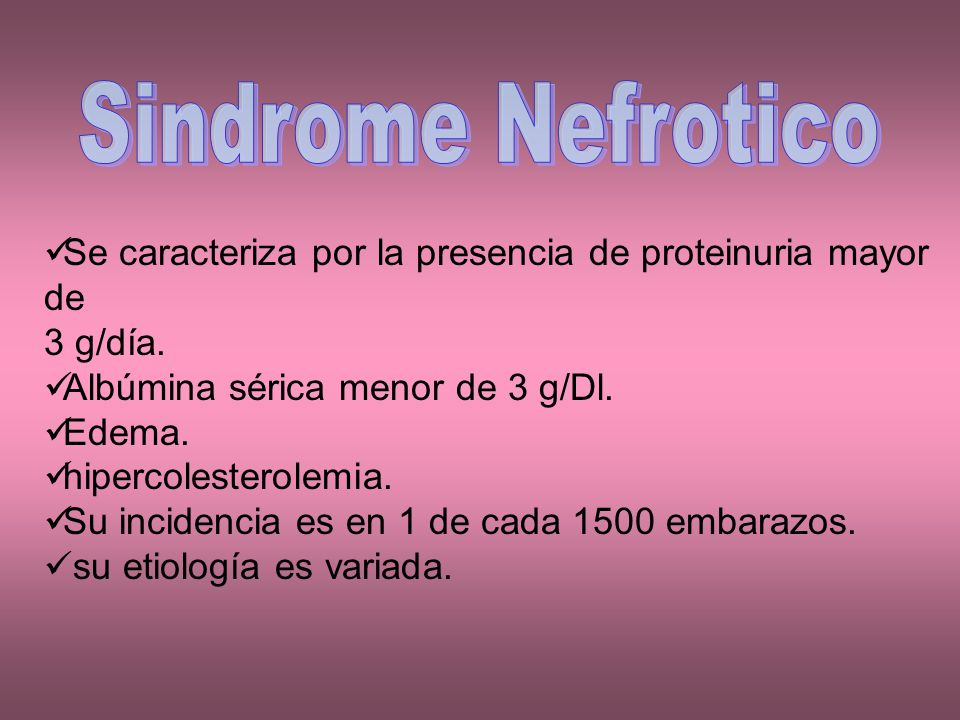 Sindrome Nefrotico

✓Se caracteriza por la presencia de proteinuria mayor de
3 g/día.
✓Albúmina sérica menor de 3 g/Dl.
✓Edema.
✓hipercolesterolemia.
✓Su incidencia es en 1 de cada 1500 embarazos.
✓ su etiología es variada.